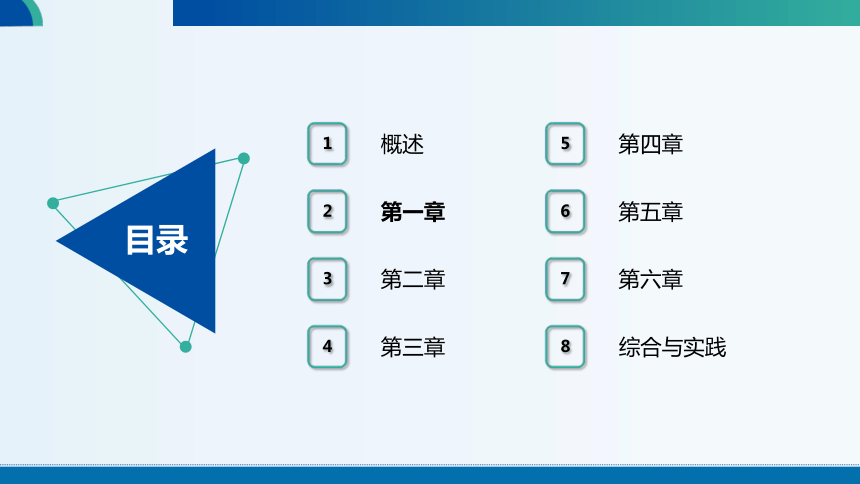 目录

1 概述

2 第一章

3 第二章

4 第三章

5 第四章

6 第五章

7 第六章

8 综合与实践